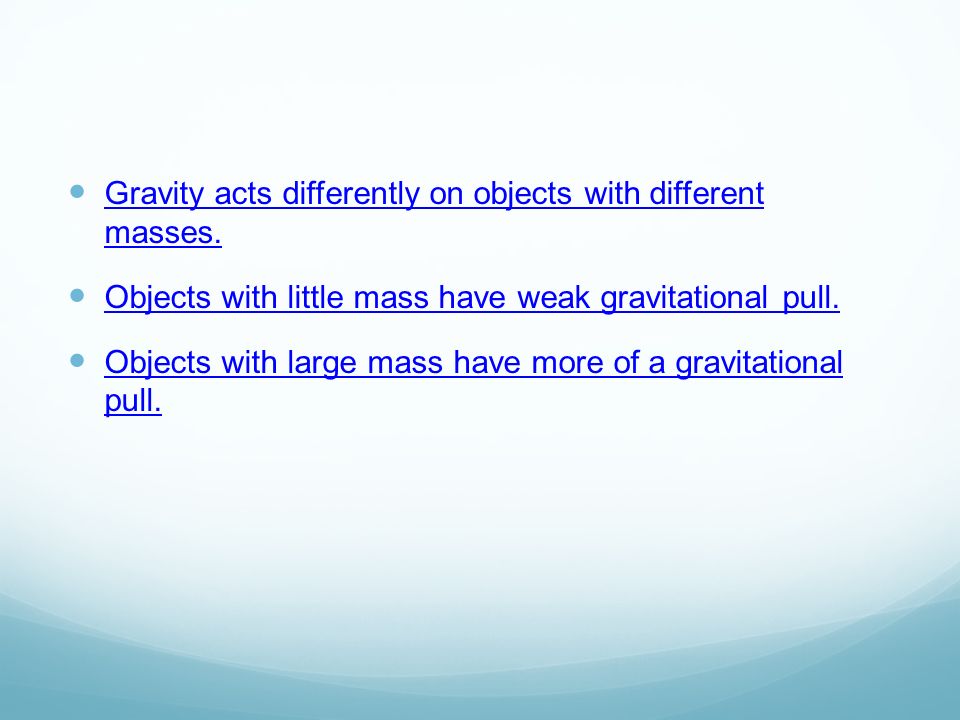 - Gravity acts differently on objects with different masses.
- Objects with little mass have weak gravitational pull.
- Objects with large mass have more of a gravitational pull.